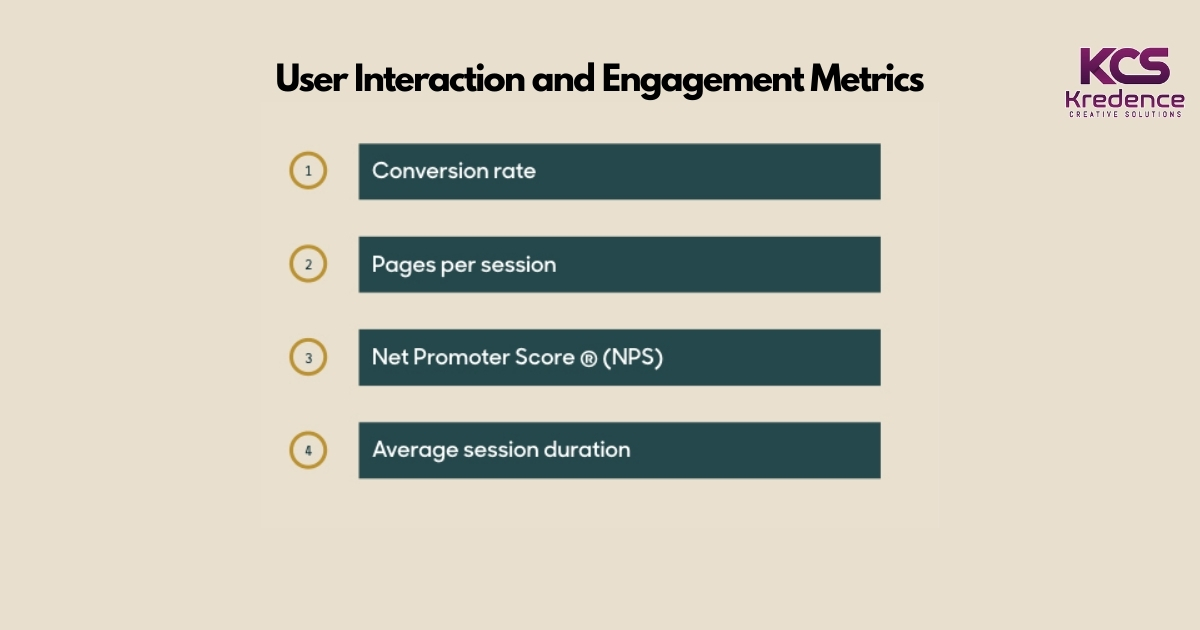 User Interaction and Engagement Metrics

KCS
Kredence
CREATIVE SOLUTIONS

1 Conversion rate

2 Pages per session

3 Net Promoter Score ® (NPS)

4 Average session duration